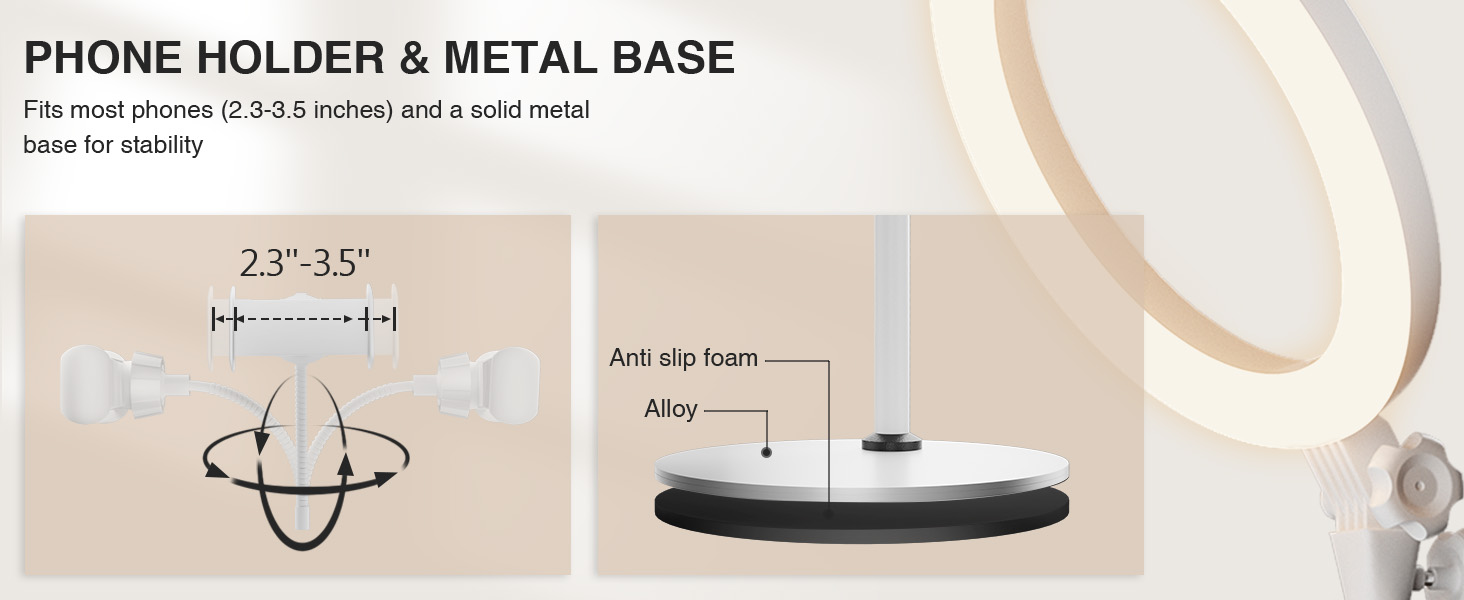 PHONE HOLDER & METAL BASE

Fits most phones (2.3-3.5 inches) and a solid metal base for stability

2.3''-3.5''

Anti slip foam

Alloy